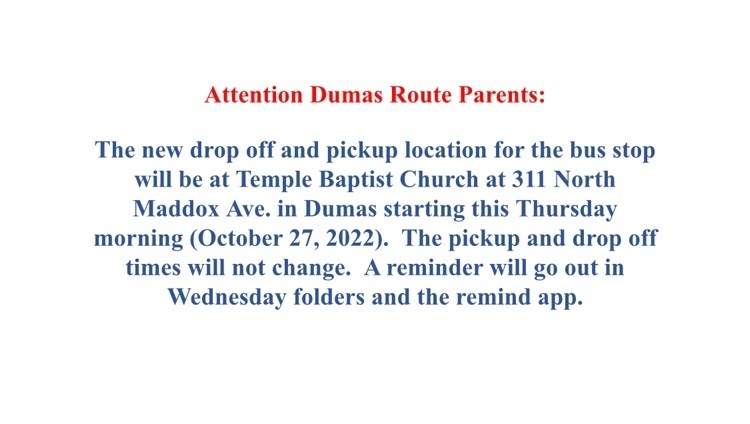 Attention Dumas Route Parents:

The new drop off and pickup location for the bus stop will be at Temple Baptist Church at 311 North Maddox Ave. in Dumas starting this Thursday morning (October 27, 2022). The pickup and drop off times will not change. A reminder will go out in Wednesday folders and the remind app.